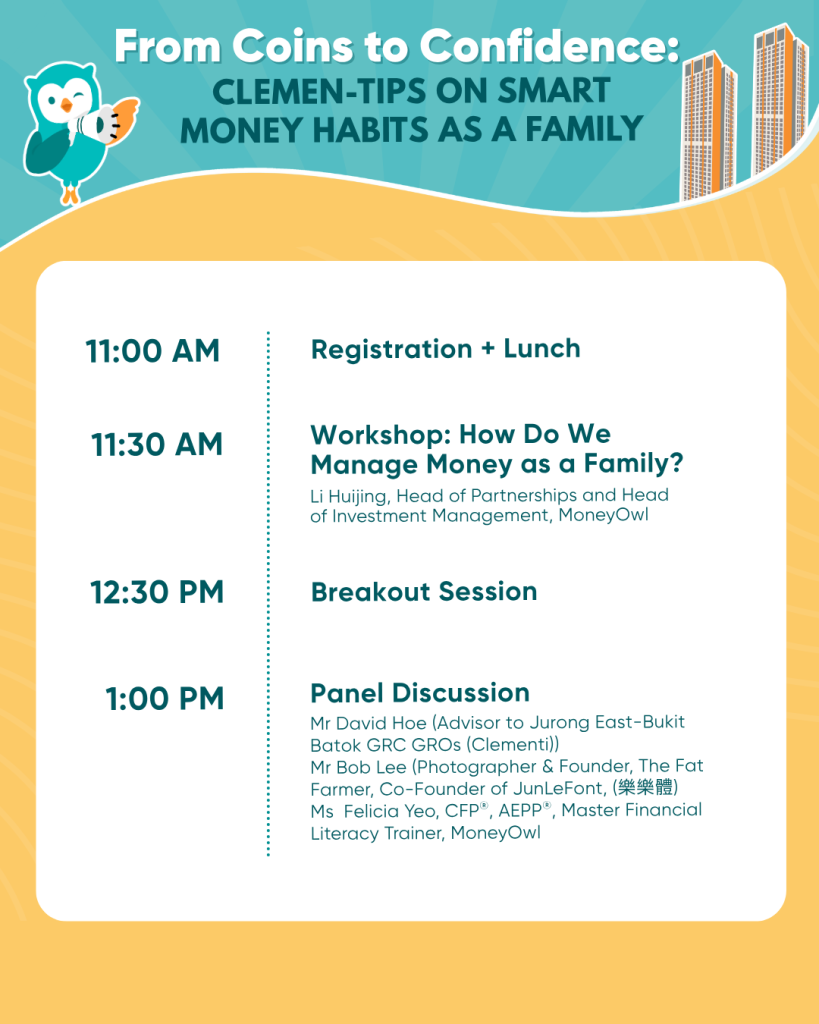 From Coins to Confidence:
CLEMEN-TIPS ON SMART MONEY HABITS AS A FAMILY

11:00 AM

Registration + Lunch

11:30 AM

Workshop: How Do We Manage Money as a Family?

Li Huijing, Head of Partnerships and Head of Investment Management, MoneyOwl

12:30 PM

Breakout Session

1:00 PM

Panel Discussion

Mr David Hoe (Advisor to Jurong East-Bukit Batok GRC GROs (Clementi))
Mr Bob Lee (Photographer & Founder, The Fat Farmer, Co-Founder of JunLeFont, (樂樂體)
Ms Felicia Yeo, CFP®, AEPP®, Master Financial Literacy Trainer, MoneyOwl